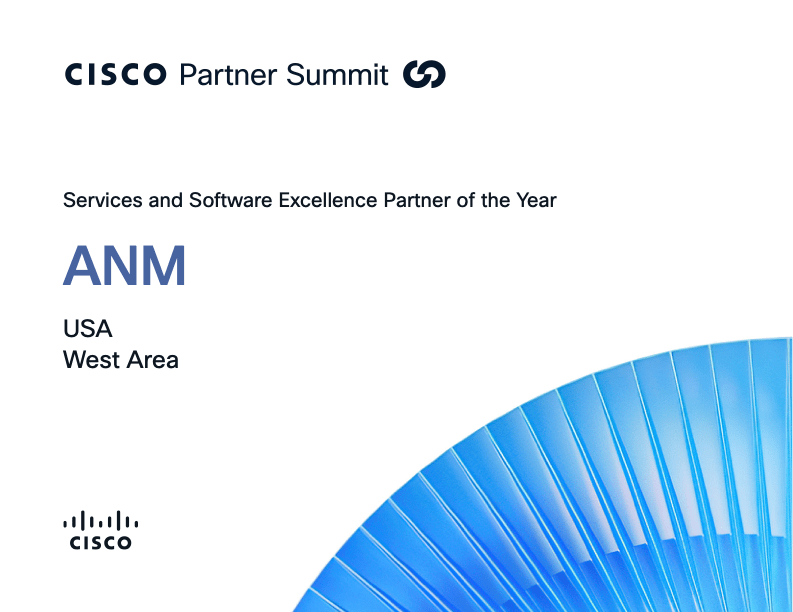 CISCO Partner Summit

Services and Software Excellence Partner of the Year

ANM

USA
West Area

CISCO